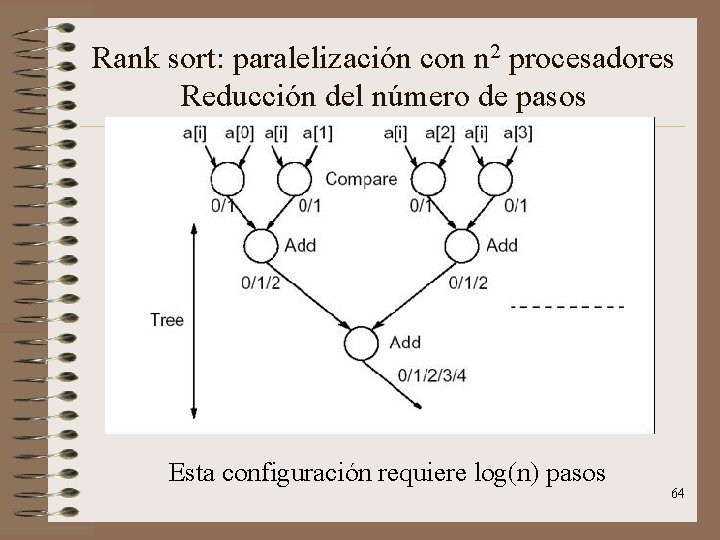 Rank sort: paralelización con $n^2$ procesadores
Reducción del número de pasos

a[i] a[0] a[i] a[1] a[i] a[2] a[i] a[3]

Compare

0/1 0/1 0/1 0/1

Add Add

0/1/2 0/1/2

Tree

Add

0/1/2/3/4

Esta configuración requiere log(n) pasos

64